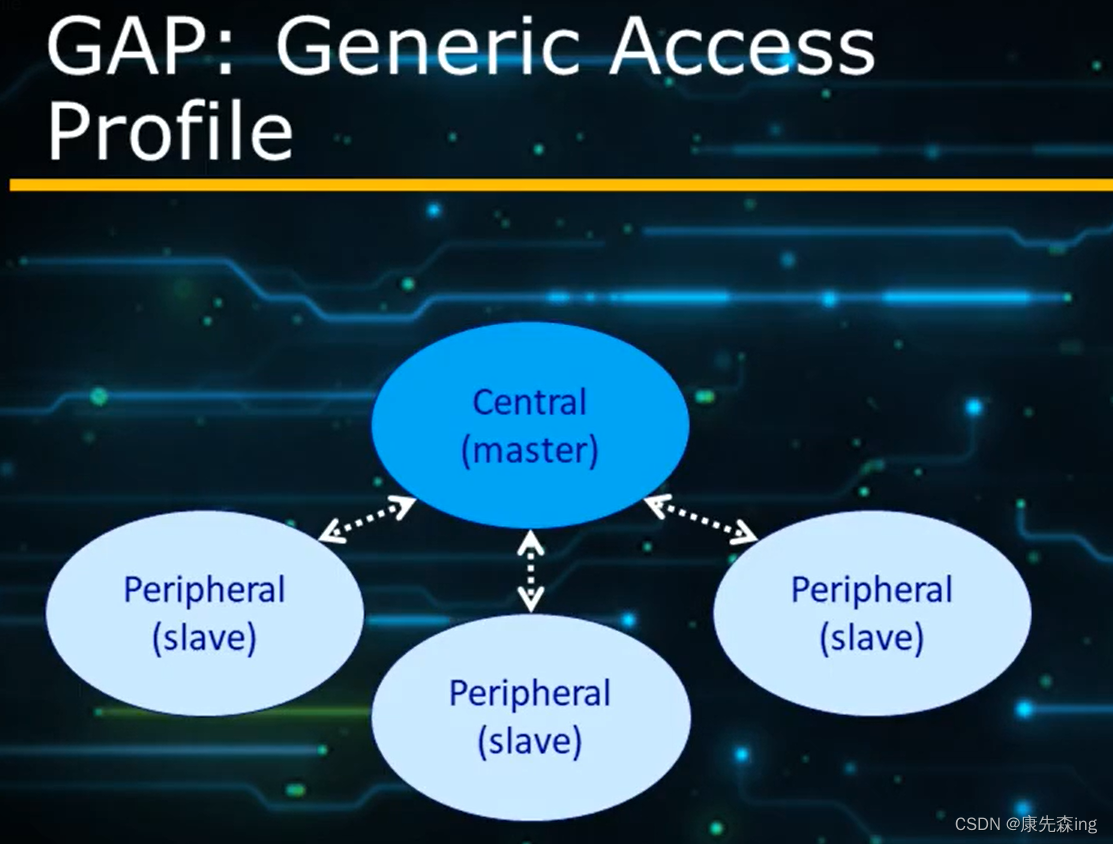 GAP: Generic Access Profile

Central (master)

Peripheral (slave)

Peripheral (slave)

Peripheral (slave)

CSDN @康先森ing